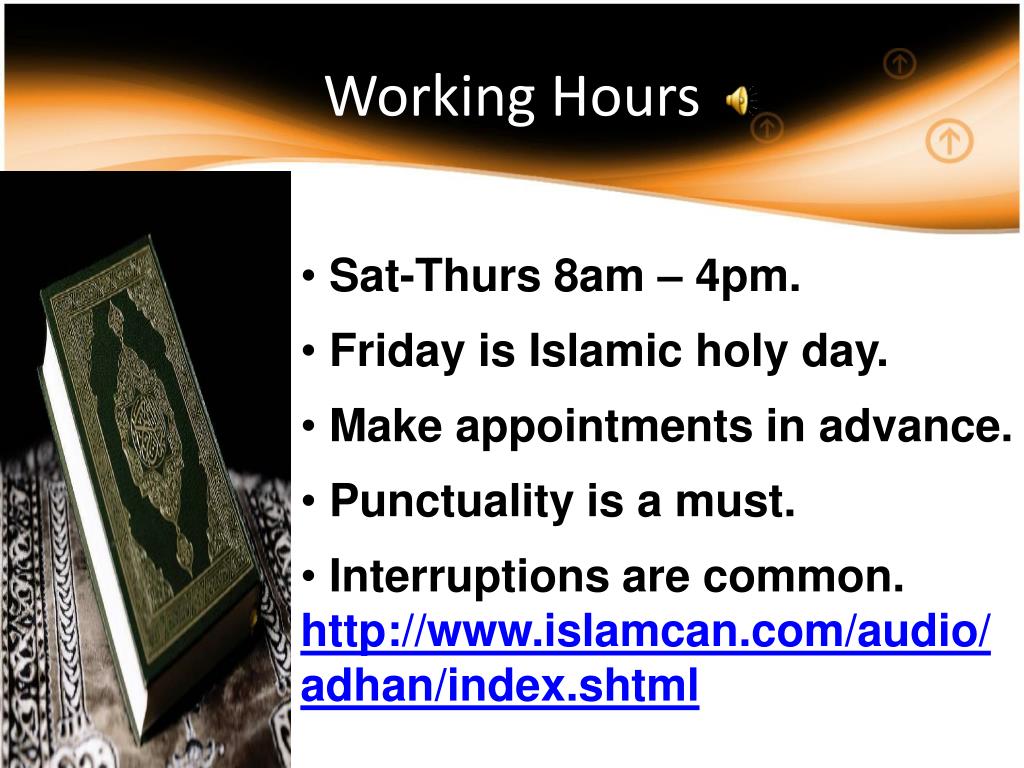 Working Hours

• Sat-Thurs 8am – 4pm.
• Friday is Islamic holy day.
• Make appointments in advance.
• Punctuality is a must.
• Interruptions are common. http://www.islamcan.com/audio/adhan/index.shtml